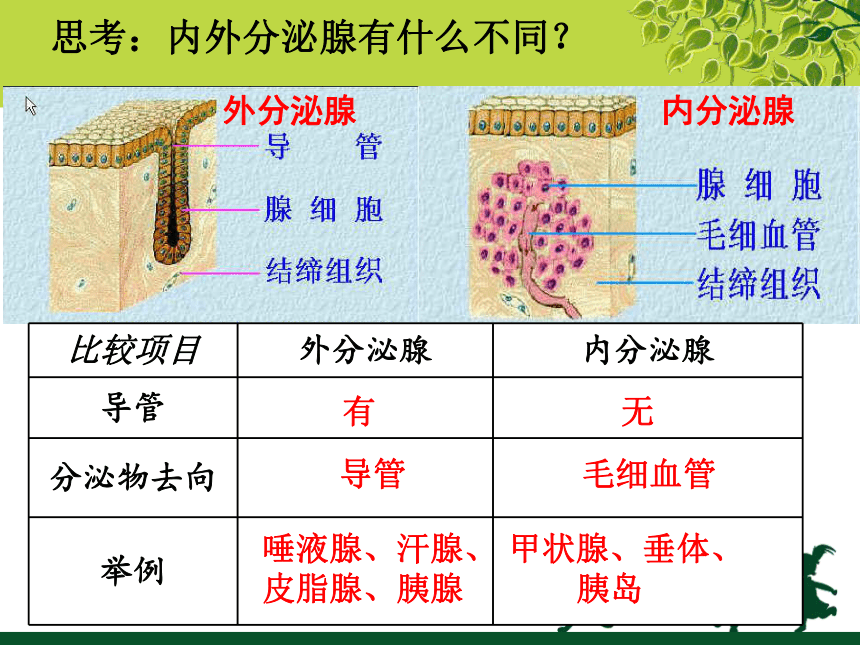 思考：内外分泌腺有什么不同？

外分泌腺
导 管
腺 细 胞
结缔组织

内分泌腺
腺 细 胞
毛细血管
结缔组织

| 比较项目 | 外分泌腺 | 内分泌腺 |
|---|---|---|
| 导管 | 有 | 无 |
| 分泌物去向 | 导管 | 毛细血管 |
| 举例 | 唾液腺、汗腺、皮脂腺、胰腺 | 甲状腺、垂体、胰岛 |